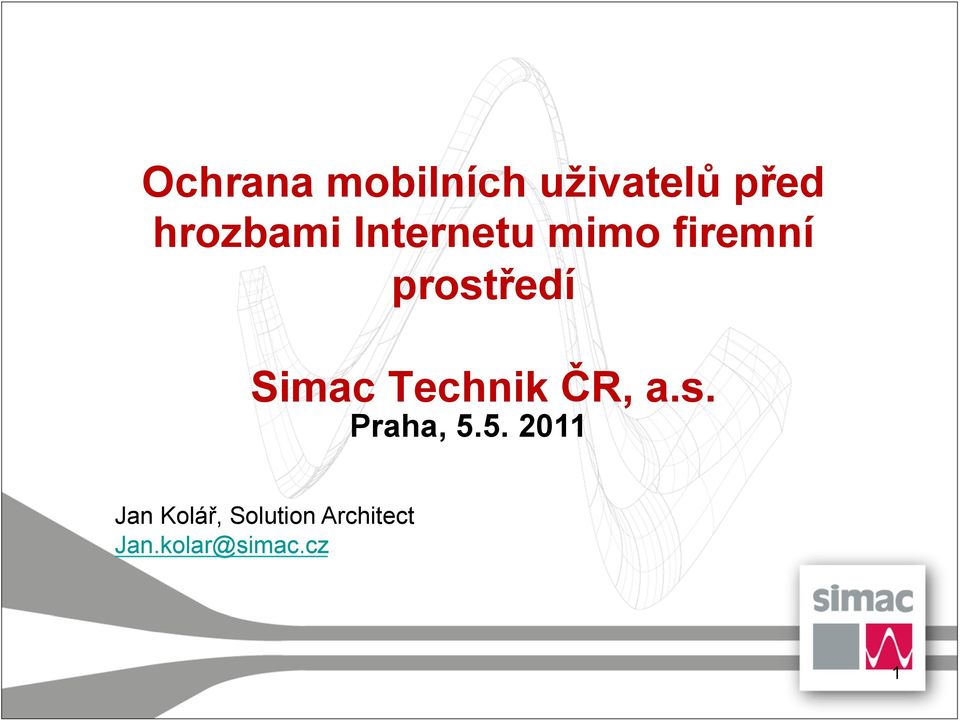 Ochrana mobilních uživatelů před hrozbami Internetu mimo firemní prostředí

Simac Technik ČR, a.s.
Praha, 5.5. 2011

Jan Kolář, Solution Architect
Jan.kolar@simac.cz

simac

1